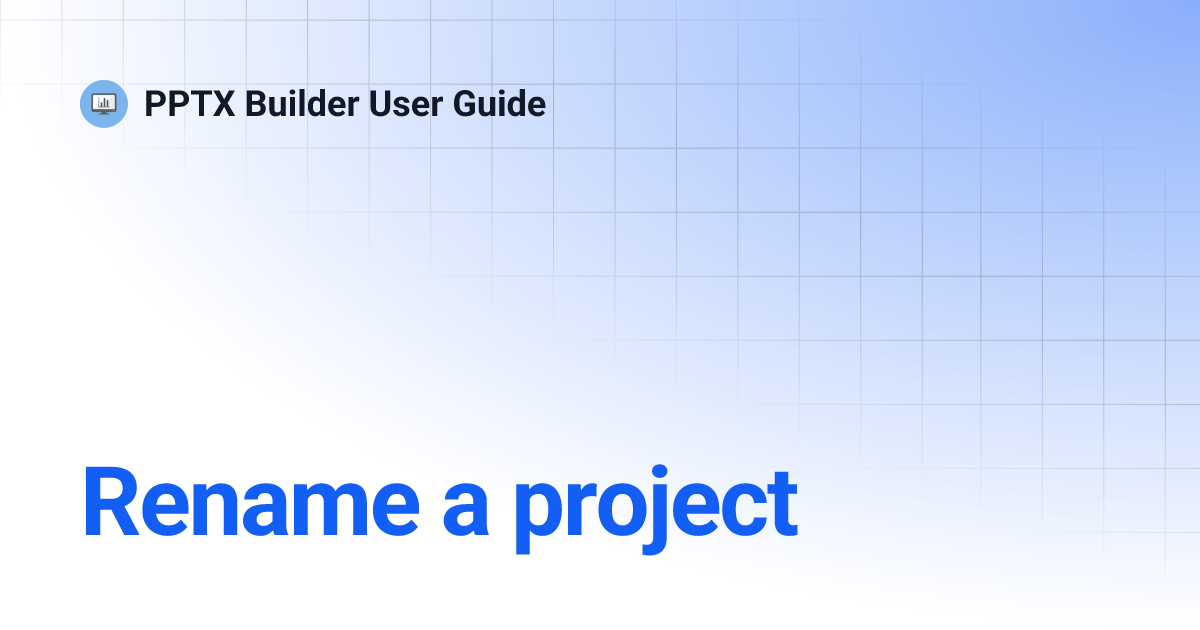 PPTX Builder User Guide

Rename a project